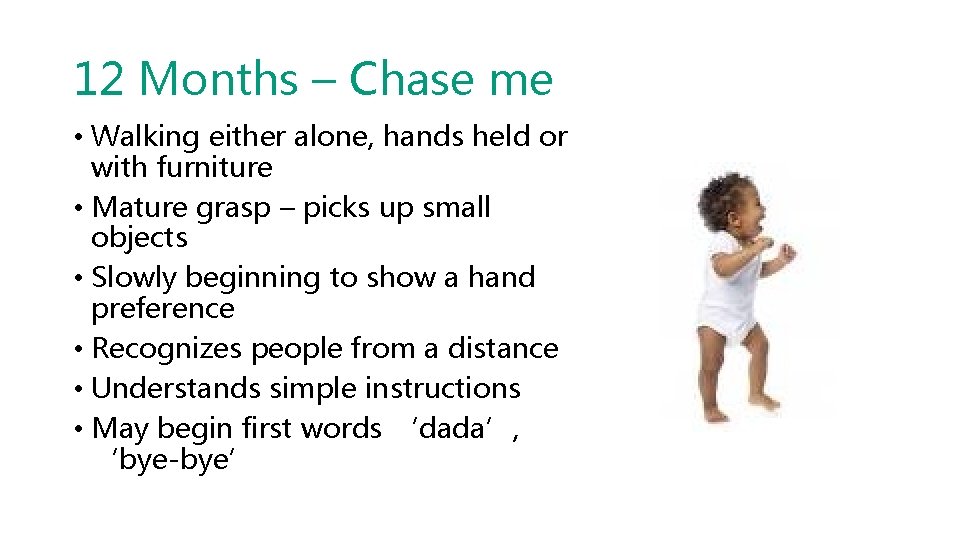 12 Months – Chase me

• Walking either alone, hands held or with furniture
• Mature grasp – picks up small objects
• Slowly beginning to show a hand preference
• Recognizes people from a distance
• Understands simple instructions
• May begin first words ‘dada’, ‘bye-bye’